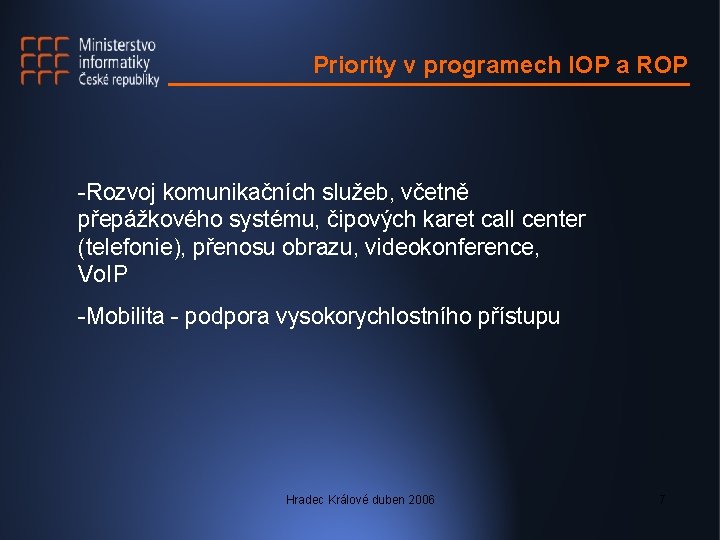 Ministerstvo informatiky České republiky

Priority v programech IOP a ROP

-Rozvoj komunikačních služeb, včetně přepážkového systému, čipových karet call center (telefonie), přenosu obrazu, videokonference, VoIP

-Mobilita - podpora vysokorychlostního přístupu

Hradec Králové duben 2006

7